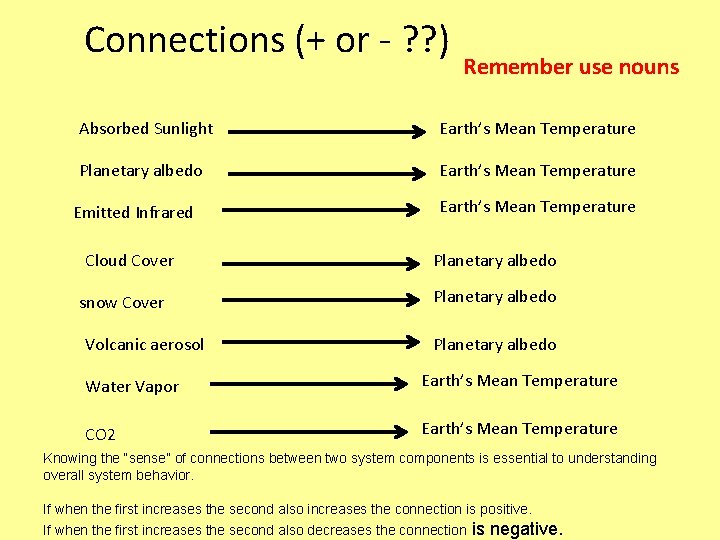 Connections (+ or - ??)

Remember use nouns

Absorbed Sunlight → Earth's Mean Temperature

Planetary albedo → Earth's Mean Temperature

Emitted Infrared → Earth's Mean Temperature

Cloud Cover → Planetary albedo

snow Cover → Planetary albedo

Volcanic aerosol → Planetary albedo

Water Vapor → Earth's Mean Temperature

CO2 → Earth's Mean Temperature

Knowing the "sense" of connections between two system components is essential to understanding overall system behavior.

If when the first increases the second also increases the connection is positive.
If when the first increases the second also decreases the connection is negative.